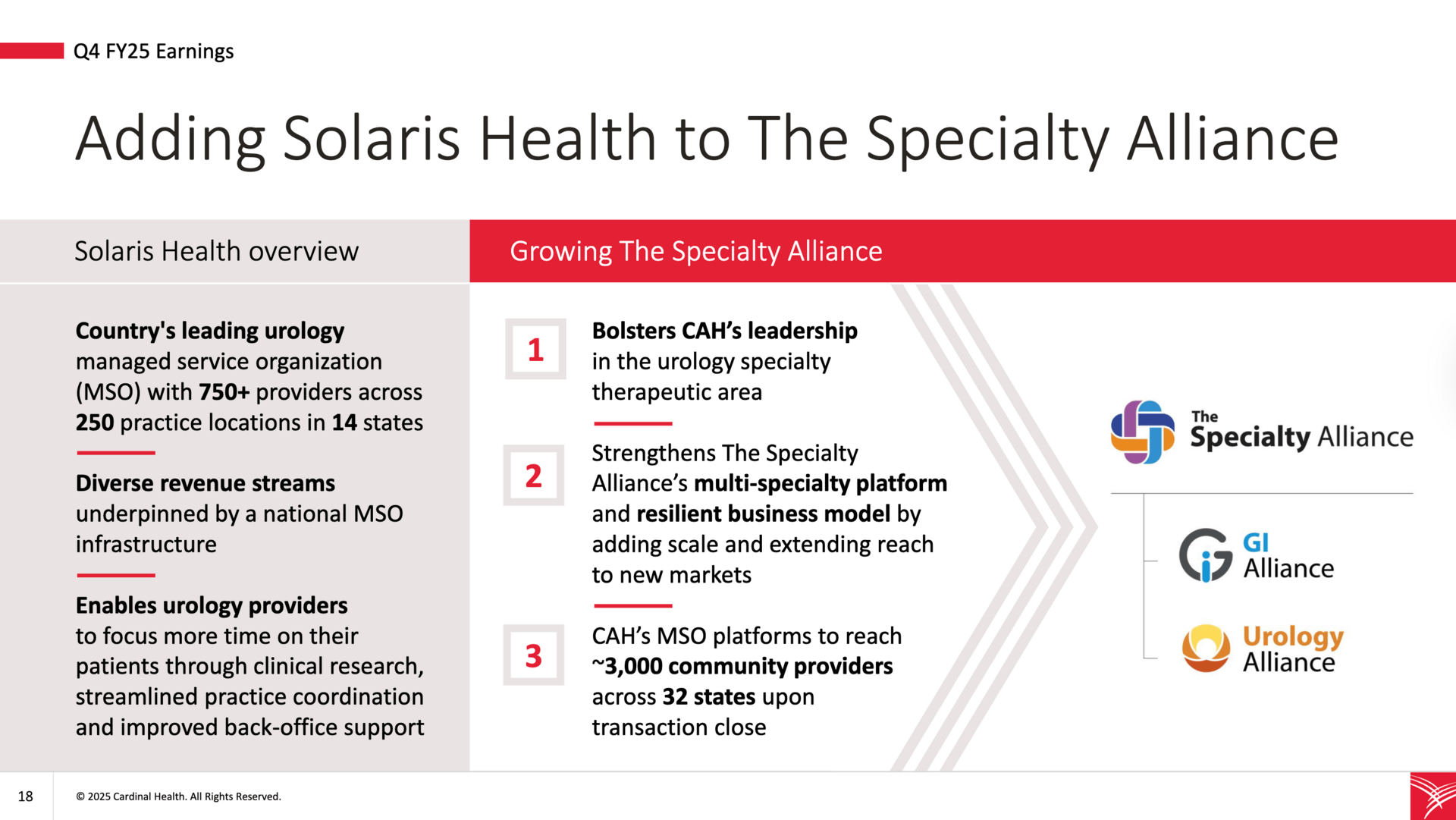 Q4 FY25 Earnings

Adding Solaris Health to The Specialty Alliance

Solaris Health overview

Country's leading urology managed service organization (MSO) with 750+ providers across 250 practice locations in 14 states

Diverse revenue streams underpinned by a national MSO infrastructure

Enables urology providers to focus more time on their patients through clinical research, streamlined practice coordination and improved back-office support

Growing The Specialty Alliance

1 Bolsters CAH's leadership in the urology specialty therapeutic area

2 Strengthens The Specialty Alliance's multi-specialty platform and resilient business model by adding scale and extending reach to new markets

3 CAH's MSO platforms to reach ~3,000 community providers across 32 states upon transaction close

The Specialty Alliance

GI Alliance

Urology Alliance

18

© 2025 Cardinal Health. All Rights Reserved.